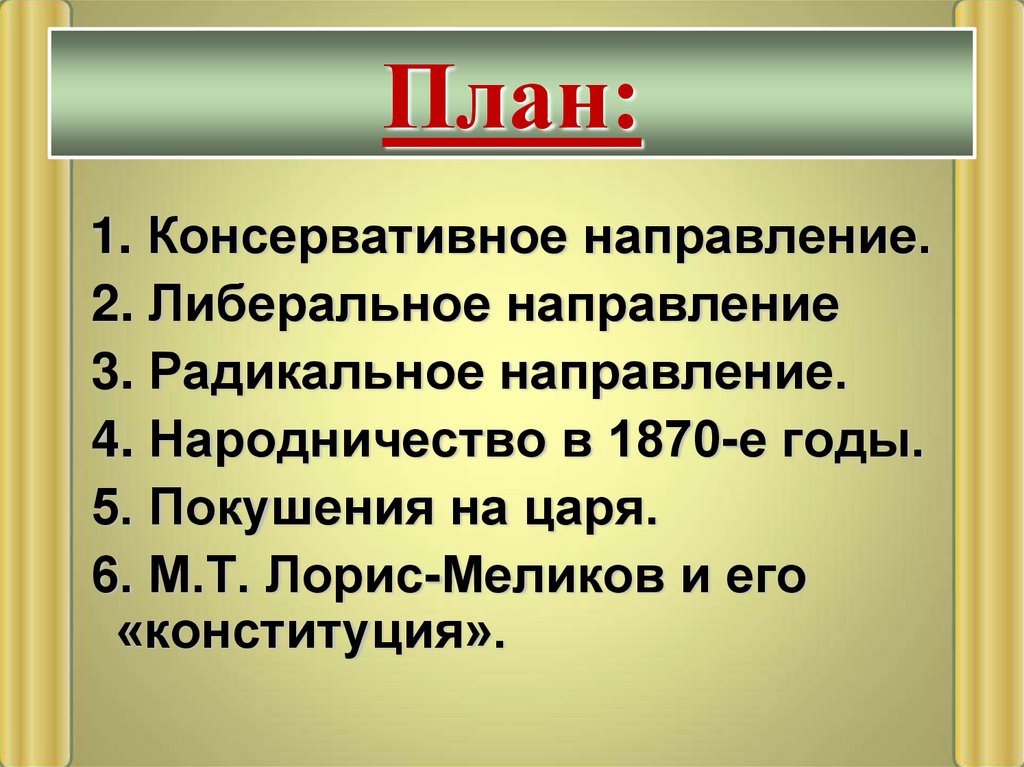 План:

1. Консервативное направление.
2. Либеральное направление
3. Радикальное направление.
4. Народничество в 1870-е годы.
5. Покушения на царя.
6. М.Т. Лорис-Меликов и его «конституция».